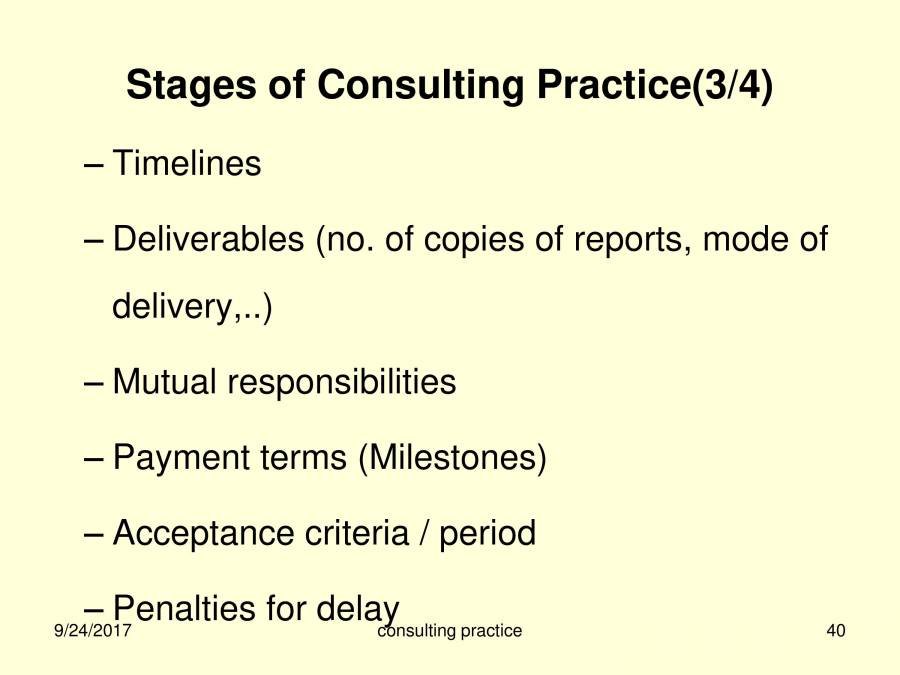 Stages of Consulting Practice(3/4)

– Timelines

– Deliverables (no. of copies of reports, mode of delivery,..)

– Mutual responsibilities

– Payment terms (Milestones)

– Acceptance criteria / period

– Penalties for delay

9/24/2017

consulting practice

40